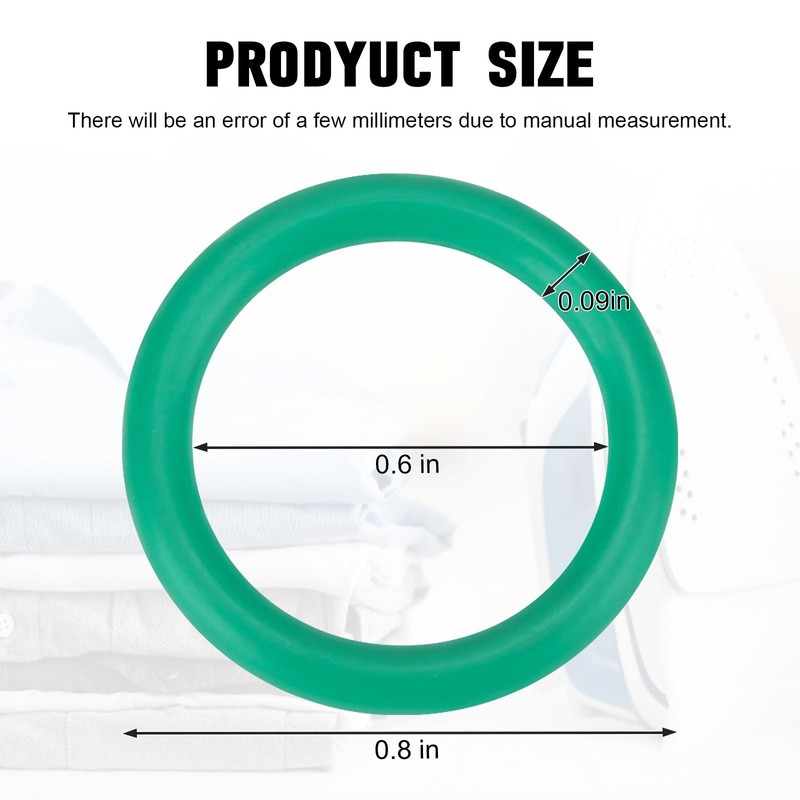 PRODYUCT SIZE

There will be an error of a few millimeters due to manual measurement.

0.09in

0.6 in

0.8 in